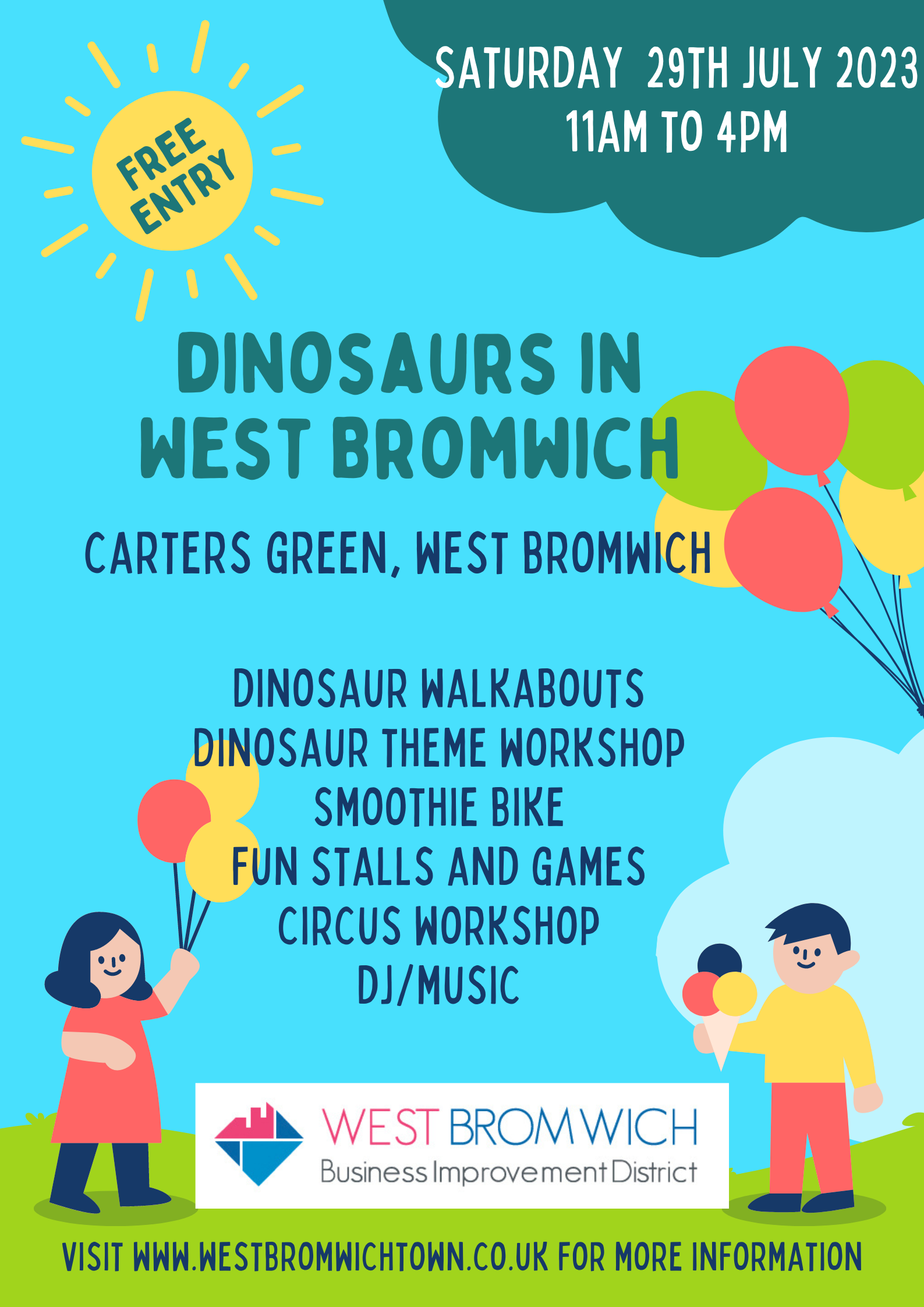 FREE ENTRY

SATURDAY 29TH JULY 2023
11AM TO 4PM

DINOSAURS IN WEST BROMWICH

CARTERS GREEN, WEST BROMWICH

DINOSAUR WALKABOUTS
DINOSAUR THEME WORKSHOP
SMOOTHIE BIKE
FUN STALLS AND GAMES
CIRCUS WORKSHOP
DJ/MUSIC

WEST BROMWICH
Business Improvement District

VISIT WWW.WESTBROMWICHTOWN.CO.UK FOR MORE INFORMATION